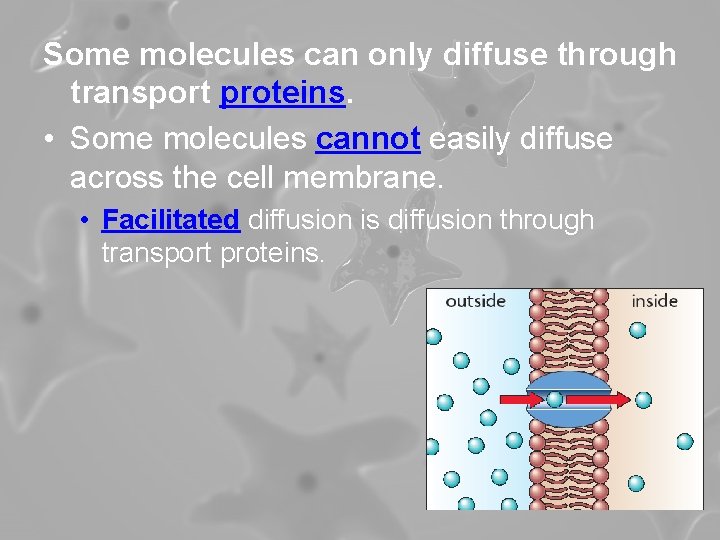 Some molecules can only diffuse through transport proteins.

• Some molecules cannot easily diffuse across the cell membrane.

• Facilitated diffusion is diffusion through transport proteins.

outside

inside